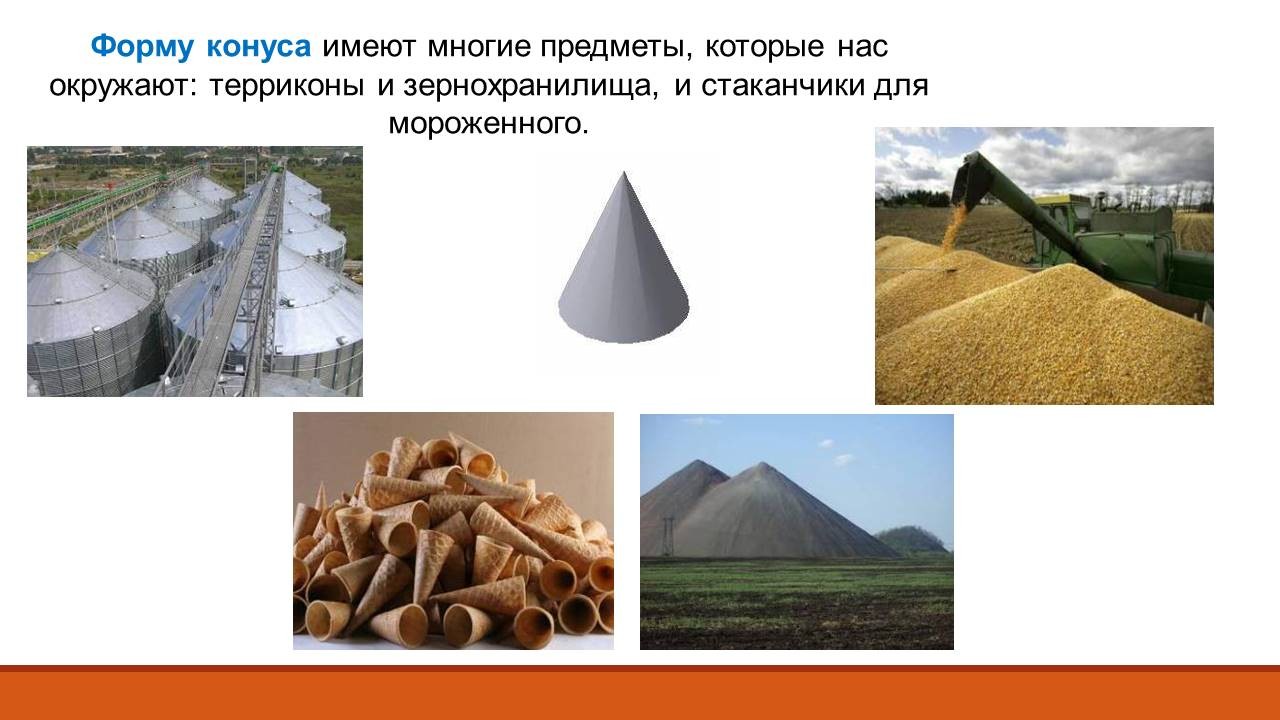 Форму конуса имеют многие предметы, которые нас окружают: терриконы и зернохранилища, и стаканчики для мороженного.